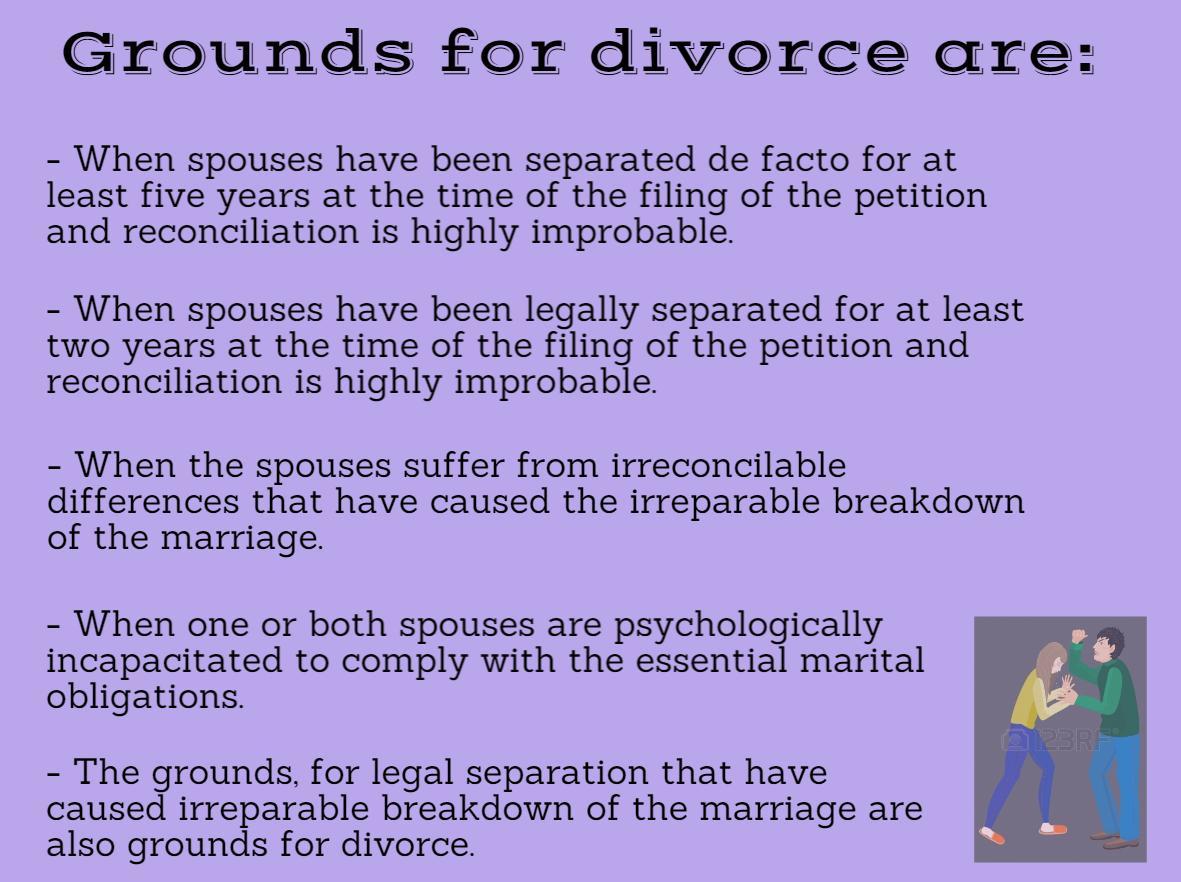 Grounds for divorce are:

- When spouses have been separated de facto for at least five years at the time of the filing of the petition and reconciliation is highly improbable.

- When spouses have been legally separated for at least two years at the time of the filing of the petition and reconciliation is highly improbable.

- When the spouses suffer from irreconcilable differences that have caused the irreparable breakdown of the marriage.

- When one or both spouses are psychologically incapacitated to comply with the essential marital obligations.

- The grounds, for legal separation that have caused irreparable breakdown of the marriage are also grounds for divorce.

123RF